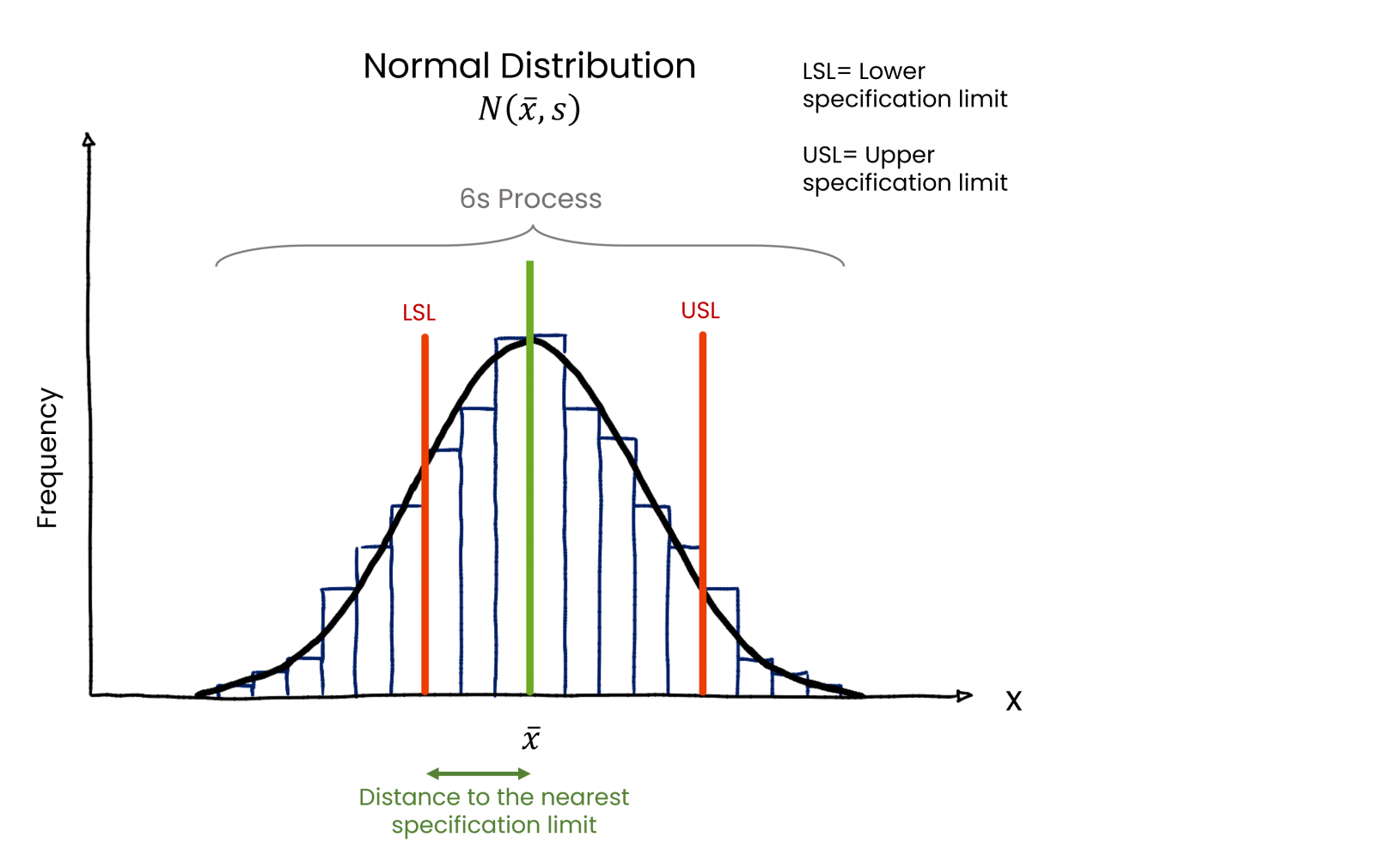 Normal Distribution
$N(\bar{x}, s)$

LSL= Lower specification limit

USL= Upper specification limit

6s Process

LSL

USL

Frequency

X

$\bar{x}$

Distance to the nearest specification limit